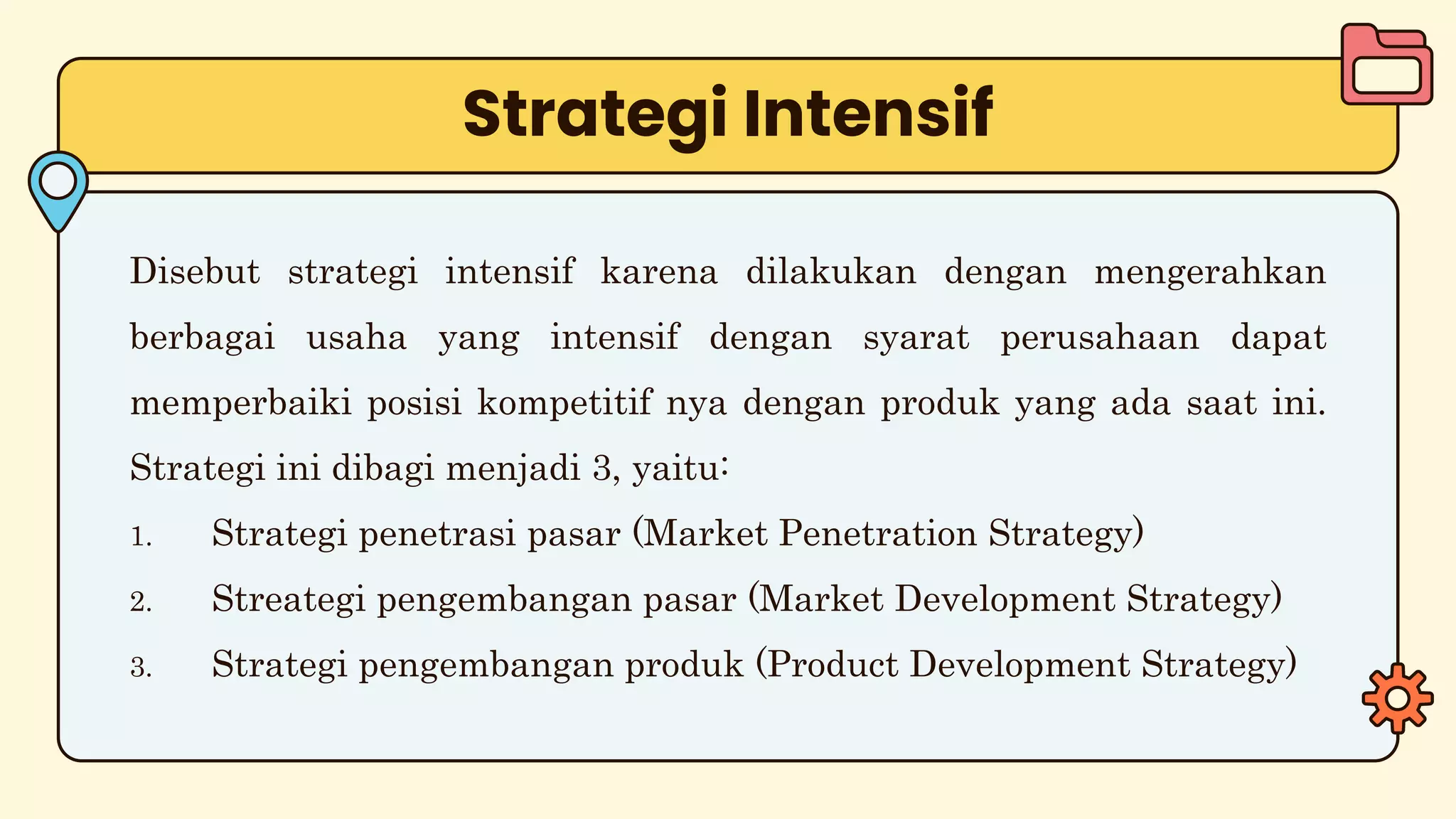 Strategi Intensif

Disebut strategi intensif karena dilakukan dengan mengerahkan berbagai usaha yang intensif dengan syarat perusahaan dapat memperbaiki posisi kompetitif nya dengan produk yang ada saat ini. Strategi ini dibagi menjadi 3, yaitu:

1. Strategi penetrasi pasar (Market Penetration Strategy)
2. Streategi pengembangan pasar (Market Development Strategy)
3. Strategi pengembangan produk (Product Development Strategy)